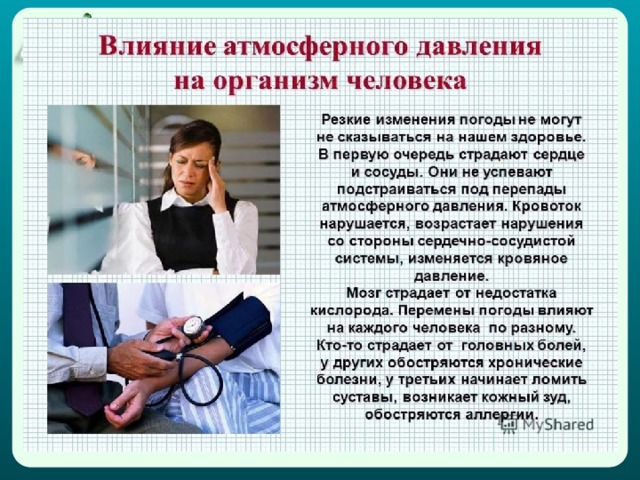 Влияние атмосферного давления на организм человека

Резкие изменения погоды не могут не сказываться на нашем здоровье. В первую очередь страдают сердце и сосуды. Они не успевают подстраиваться под перепады атмосферного давления. Кровоток нарушается, возрастает нарушения со стороны сердечно-сосудистой системы, изменяется кровяное давление.
Мозг страдает от недостатка кислорода. Перемены погоды влияют на каждого человека по разному. Кто-то страдает от головных болей, у других обостряются хронические болезни, у третьих начинает ломить суставы, возникает кожный зуд, обостряются аллергии.

MyShared